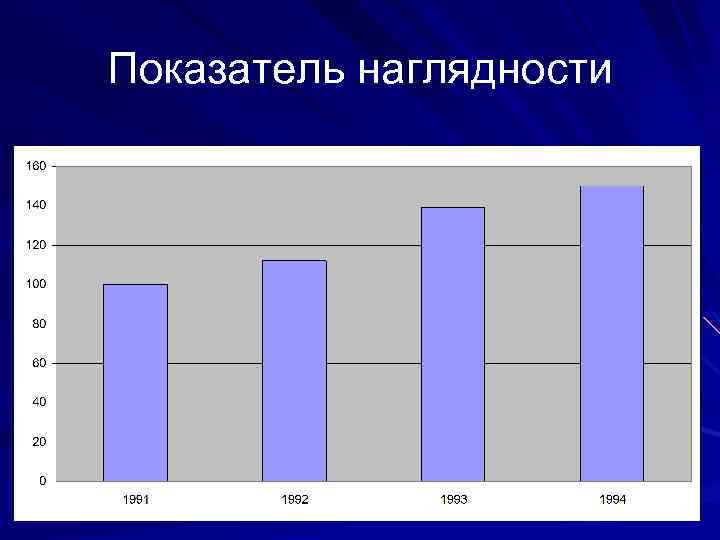 Показатель наглядности

160
140
120
100
80
60
40
20
0

1991
1992
1993
1994